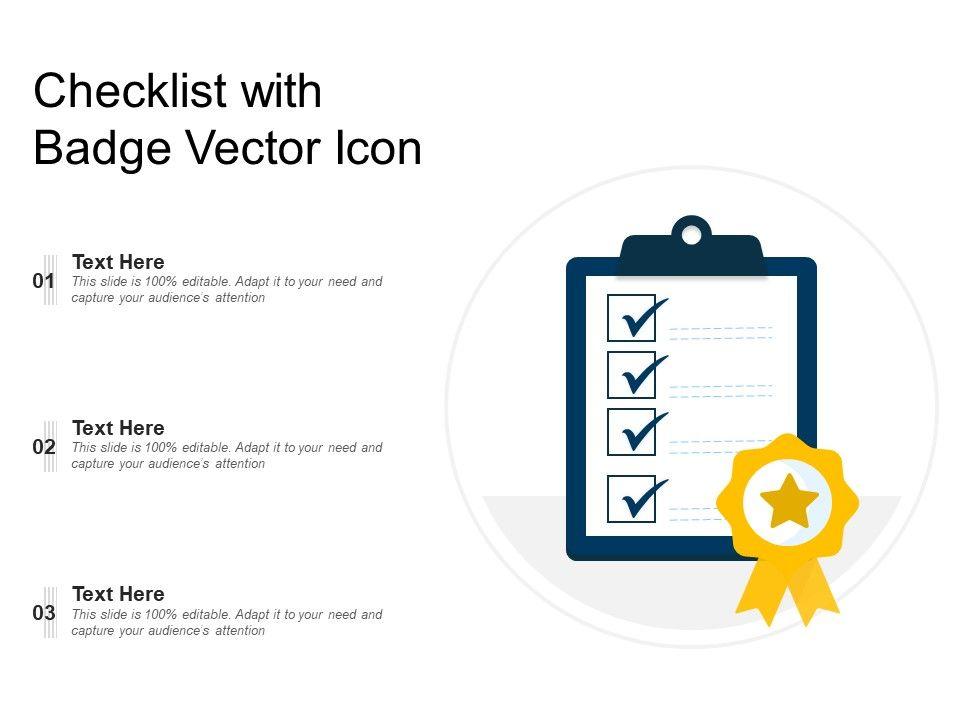 Checklist with Badge Vector Icon

01
Text Here
This slide is 100% editable. Adapt it to your need and capture your audience's attention

02
Text Here
This slide is 100% editable. Adapt it to your need and capture your audience's attention

03
Text Here
This slide is 100% editable. Adapt it to your need and capture your audience's attention